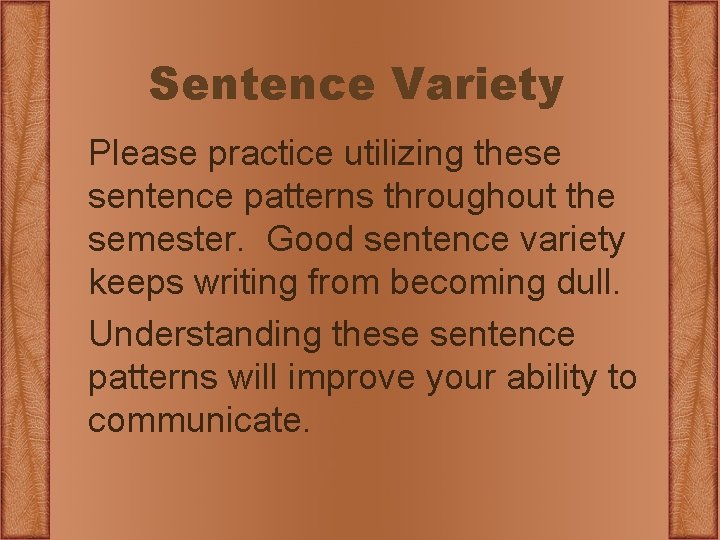 Sentence Variety

Please practice utilizing these sentence patterns throughout the semester.  Good sentence variety keeps writing from becoming dull.

Understanding these sentence patterns will improve your ability to communicate.